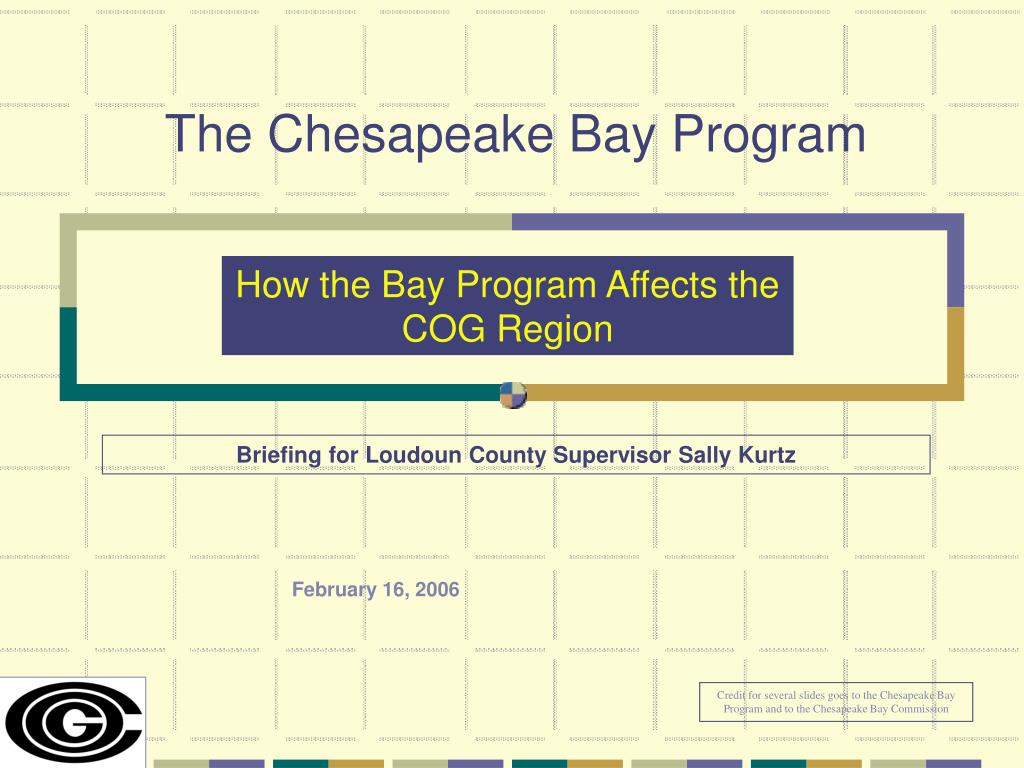 The Chesapeake Bay Program

How the Bay Program Affects the COG Region

Briefing for Loudoun County Supervisor Sally Kurtz

February 16, 2006

Credit for several slides goes to the Chesapeake Bay Program and to the Chesapeake Bay Commission